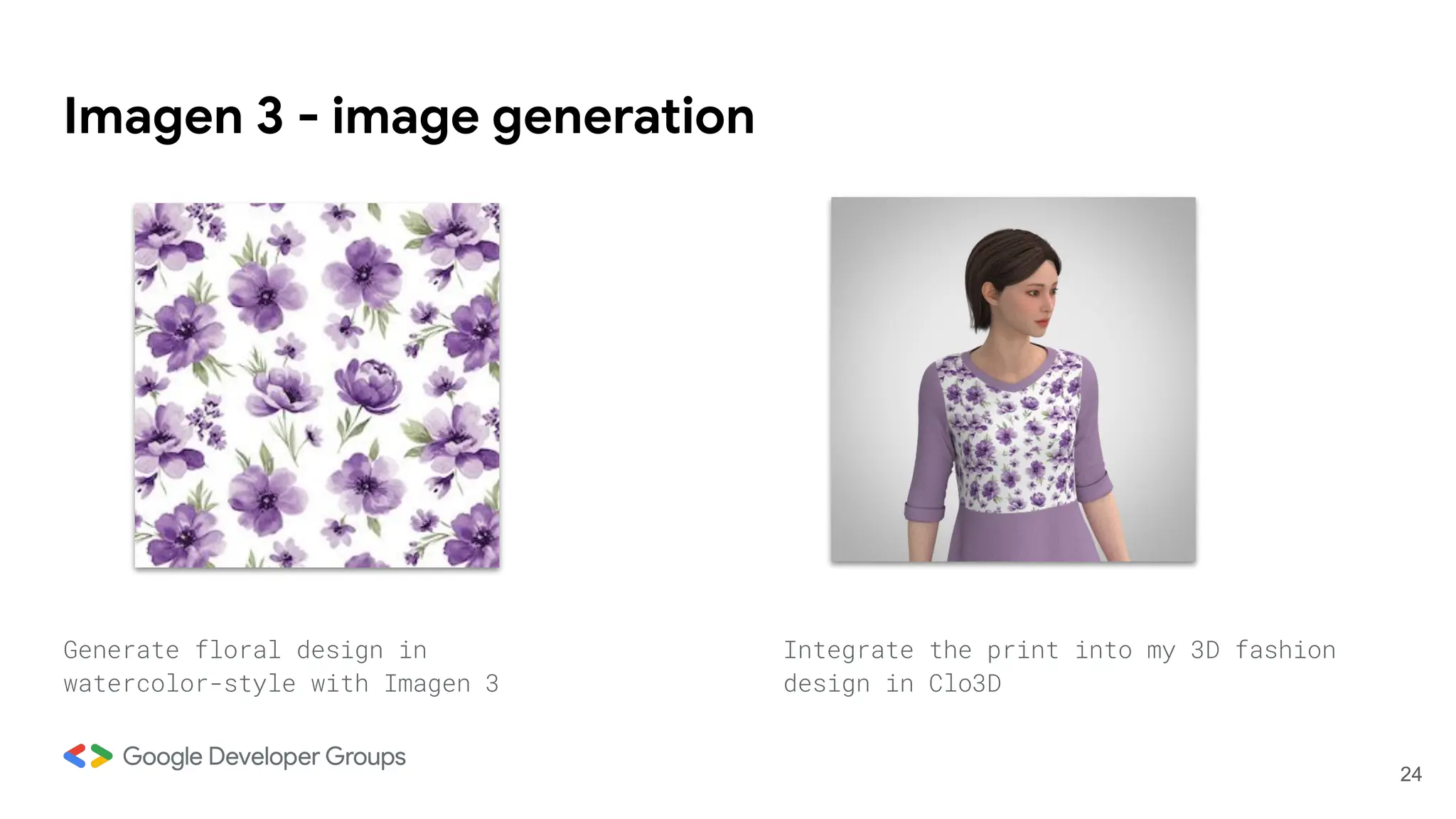 Imagen 3 - image generation

Generate floral design in watercolor-style with Imagen 3

Integrate the print into my 3D fashion design in Clo3D

Google Developer Groups

24